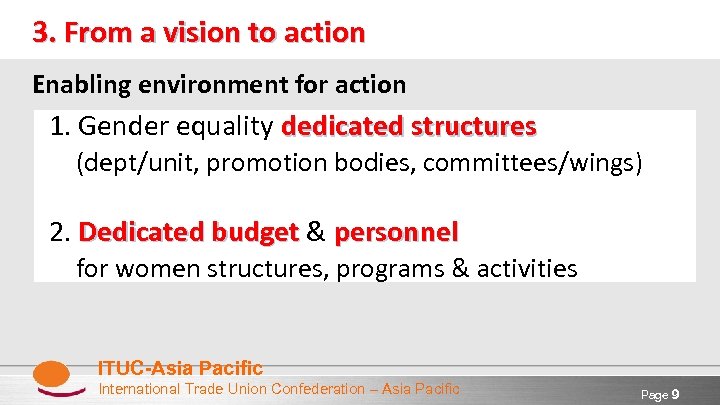 3. From a vision to action

Enabling environment for action

1. Gender equality dedicated structures
(dept/unit, promotion bodies, committees/wings)

2. Dedicated budget & personnel
for women structures, programs & activities

ITUC-Asia Pacific
International Trade Union Confederation – Asia Pacific

Page 9